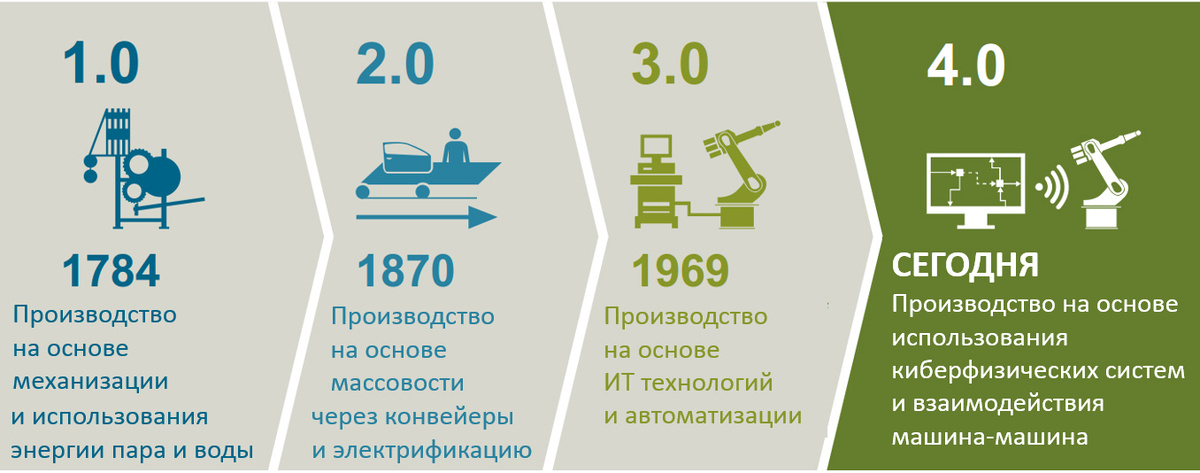 1.0

1784

Производство на основе механизации и использования энергии пара и воды

2.0

1870

Производство на основе массовости через конвейеры и электрификацию

3.0

1969

Производство на основе ИТ технологий и автоматизации

4.0

СЕГОДНЯ

Производство на основе использования киберфизических систем и взаимодействия машина-машина